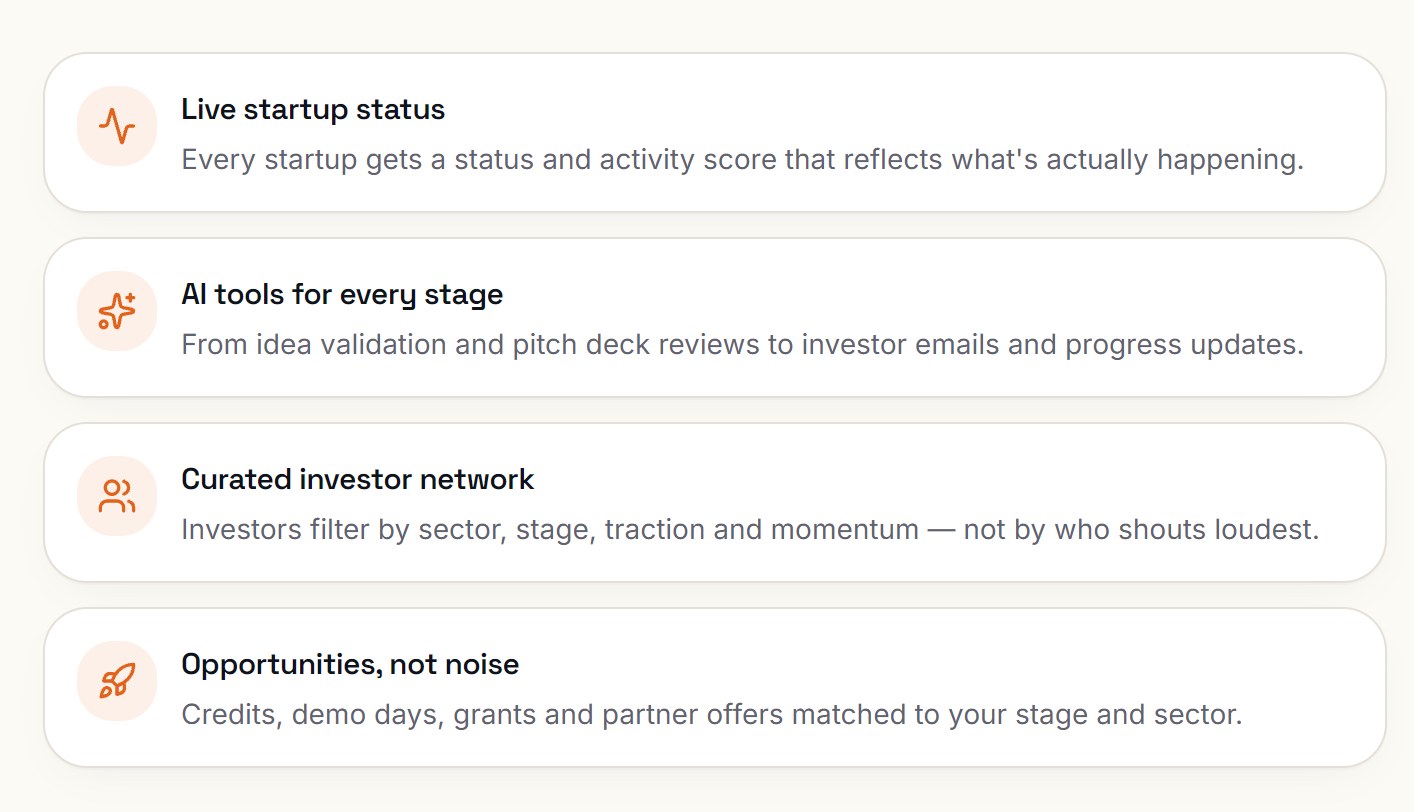 Live startup status
Every startup gets a status and activity score that reflects what's actually happening.

AI tools for every stage
From idea validation and pitch deck reviews to investor emails and progress updates.

Curated investor network
Investors filter by sector, stage, traction and momentum — not by who shouts loudest.

Opportunities, not noise
Credits, demo days, grants and partner offers matched to your stage and sector.